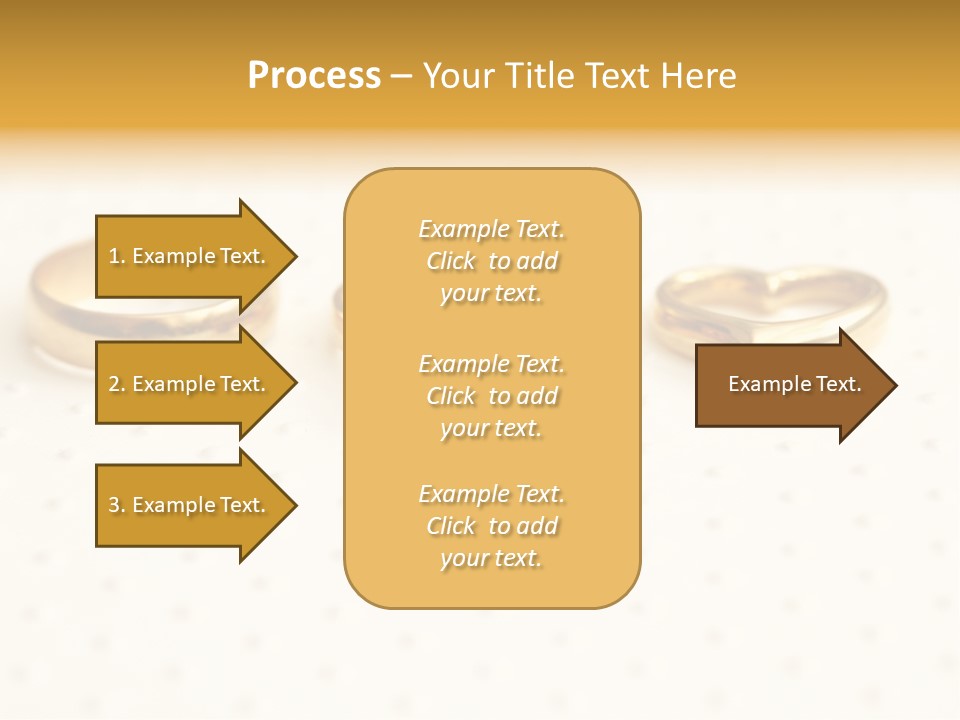 Process – Your Title Text Here

1. Example Text.

2. Example Text.

3. Example Text.

Example Text. Click to add your text.

Example Text. Click to add your text.

Example Text. Click to add your text.

Example Text.